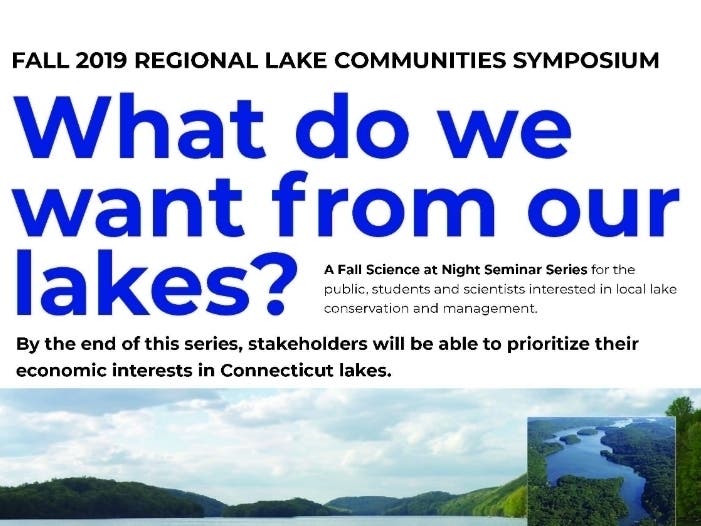 FALL 2019 REGIONAL LAKE COMMUNITIES SYMPOSIUM

What do we want from our lakes?

A Fall Science at Night Seminar Series for the public, students and scientists interested in local lake conservation and management.

By the end of this series, stakeholders will be able to prioritize their economic interests in Connecticut lakes.